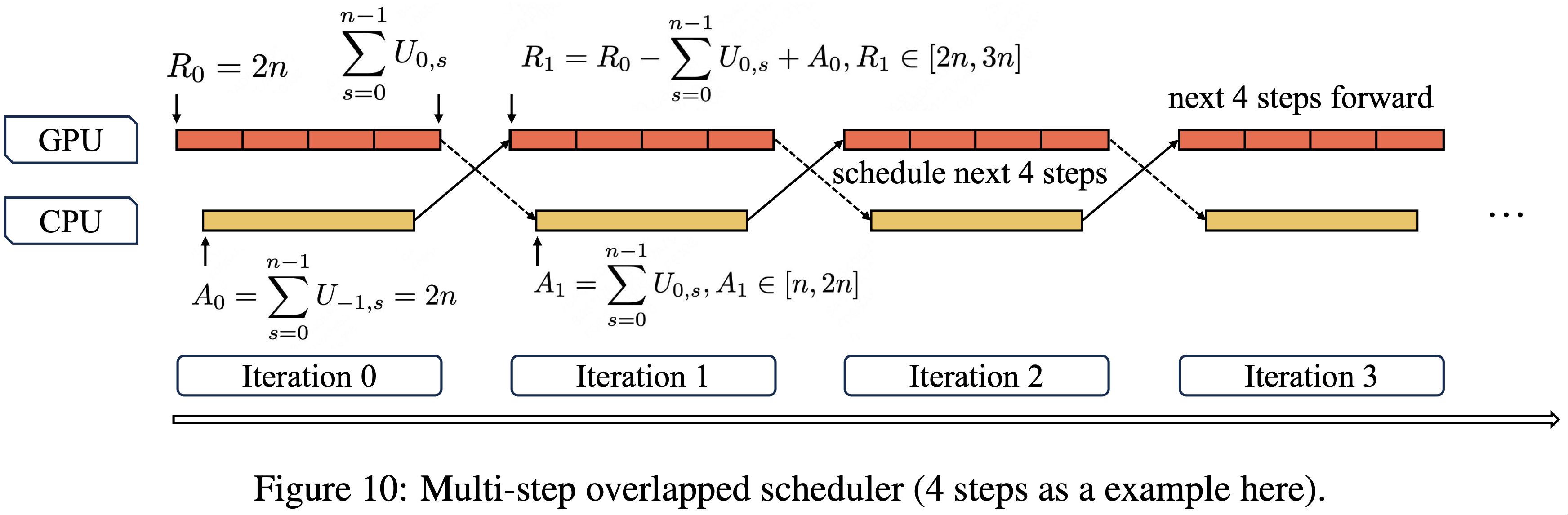 $R_0 = 2n$ $\sum_{s=0}^{n-1} U_{0,s}$ $R_1 = R_0 - \sum_{s=0}^{n-1} U_{0,s} + A_0, R_1 \in [2n, 3n]$

next 4 steps forward

GPU

schedule next 4 steps

CPU

...

$A_0 = \sum_{s=0}^{n-1} U_{-1,s} = 2n$

$A_1 = \sum_{s=0}^{n-1} U_{0,s}, A_1 \in [n, 2n]$

Iteration 0

Iteration 1

Iteration 2

Iteration 3

Figure 10: Multi-step overlapped scheduler (4 steps as a example here).